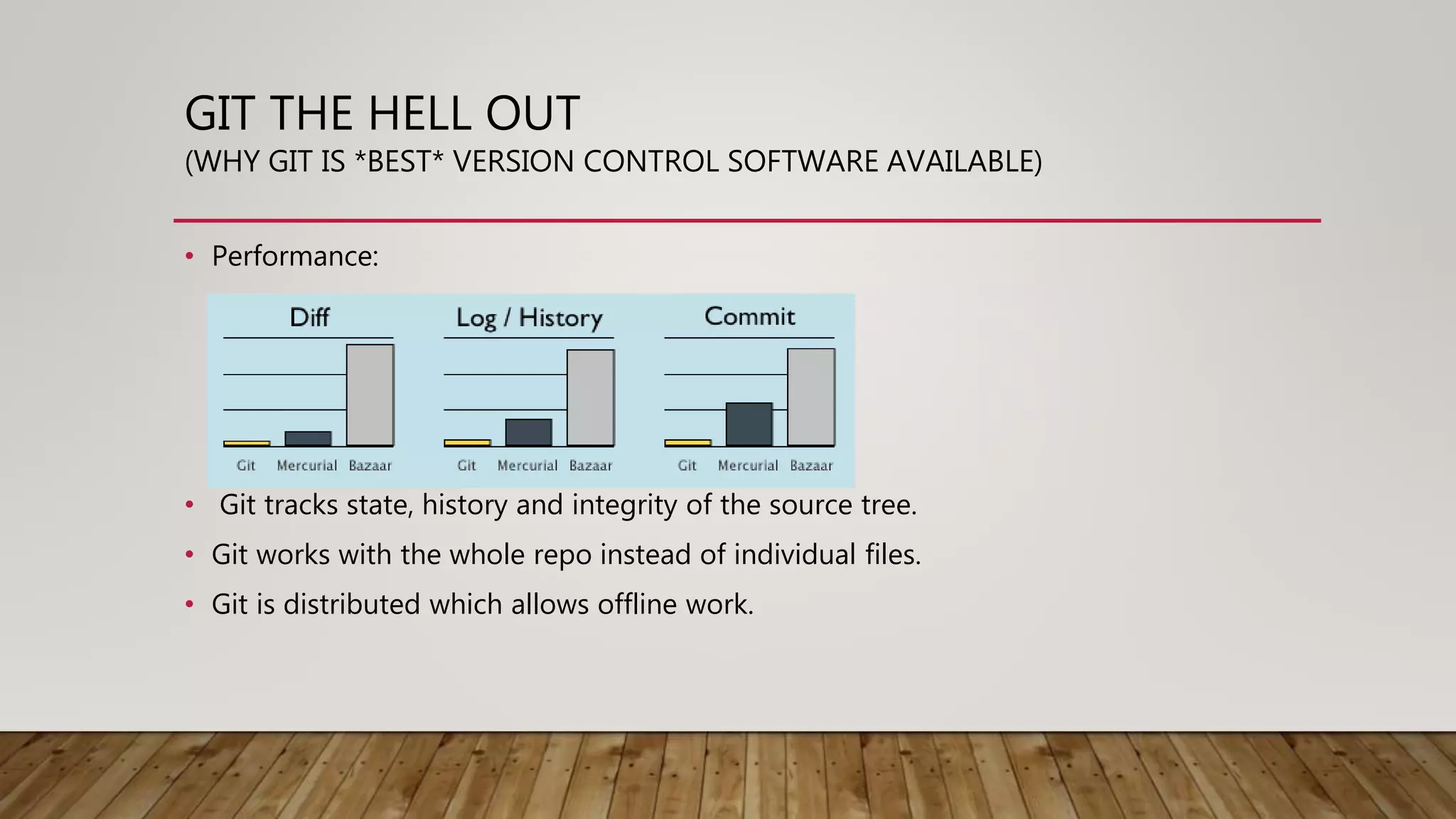 GIT THE HELL OUT
(WHY GIT IS *BEST* VERSION CONTROL SOFTWARE AVAILABLE)

• Performance:

Diff
Git Mercurial Bazaar

Log / History
Git Mercurial Bazaar

Commit
Git Mercurial Bazaar

• Git tracks state, history and integrity of the source tree.

• Git works with the whole repo instead of individual files.

• Git is distributed which allows offline work.